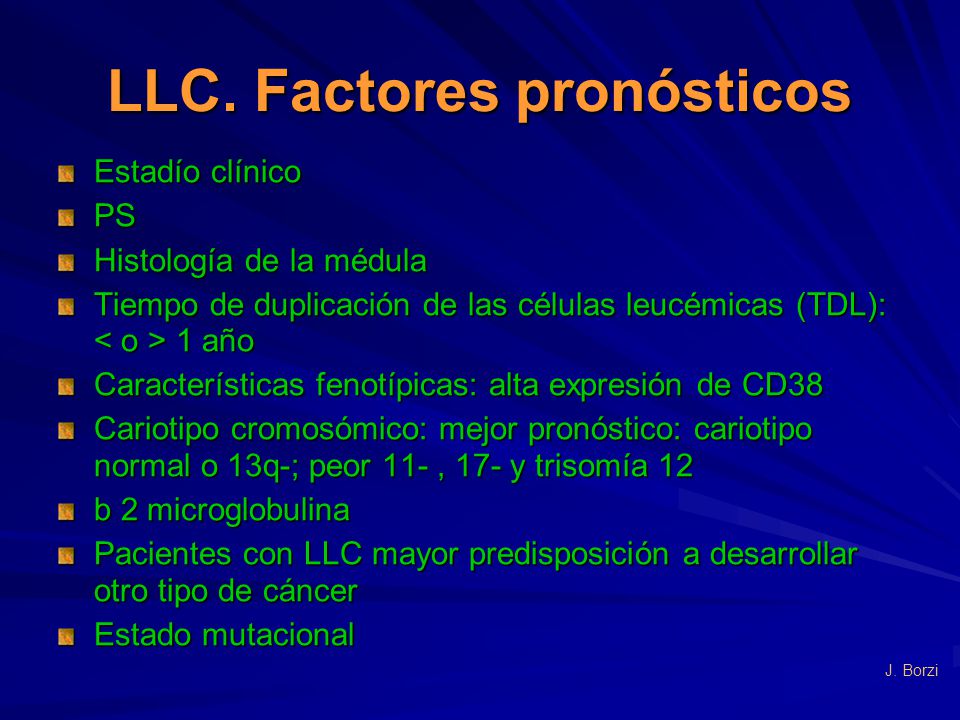 LLC. Factores pronósticos

Estadío clínico
PS
Histología de la médula
Tiempo de duplicación de las células leucémicas (TDL): < o > 1 año
Características fenotípicas: alta expresión de CD38
Cariotipo cromosómico: mejor pronóstico: cariotipo normal o 13q-; peor 11- , 17- y trisomía 12
b 2 microglobulina
Pacientes con LLC mayor predisposición a desarrollar otro tipo de cáncer
Estado mutacional

J. Borzi